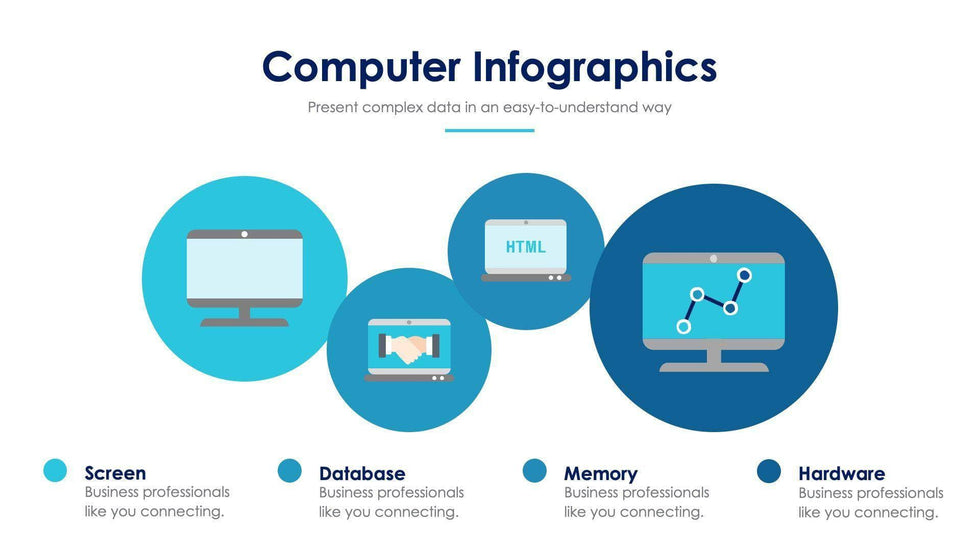 Computer Infographics

Present complex data in an easy-to-understand way

HTML

Screen
Business professionals like you connecting.

Database
Business professionals like you connecting.

Memory
Business professionals like you connecting.

Hardware
Business professionals like you connecting.